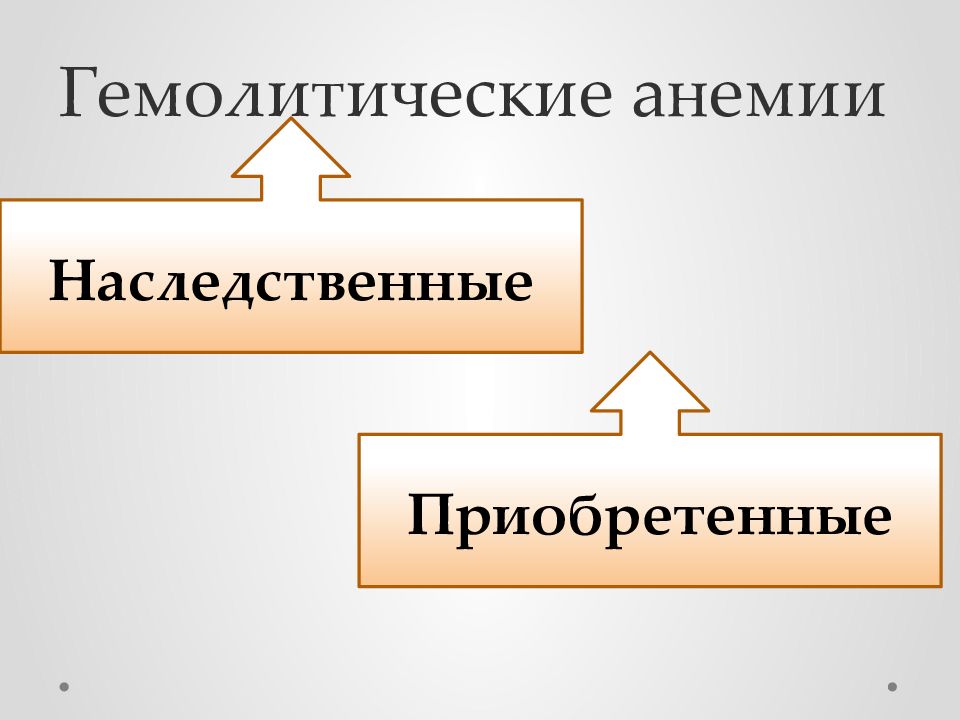 Гемолитические анемии

Наследственные

Приобретенные